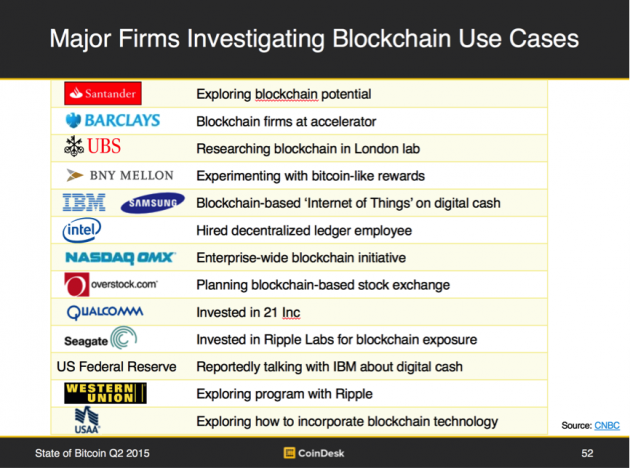 Major Firms Investigating Blockchain Use Cases

| | |
|---|---|
| Santander | Exploring blockchain potential |
| BARCLAYS | Blockchain firms at accelerator |
| UBS | Researching blockchain in London lab |
| BNY MELLON | Experimenting with bitcoin-like rewards |
| IBM SAMSUNG | Blockchain-based 'Internet of Things' on digital cash |
| intel | Hired decentralized ledger employee |
| NASDAQ OMX | Enterprise-wide blockchain initiative |
| overstock.com | Planning blockchain-based stock exchange |
| QUALCOMM | Invested in 21 Inc |
| Seagate | Invested in Ripple Labs for blockchain exposure |
| US Federal Reserve | Reportedly talking with IBM about digital cash |
| WESTERN UNION | Exploring program with Ripple |
| USAA | Exploring how to incorporate blockchain technology |

Source: CNBC

State of Bitcoin Q2 2015
CoinDesk
52